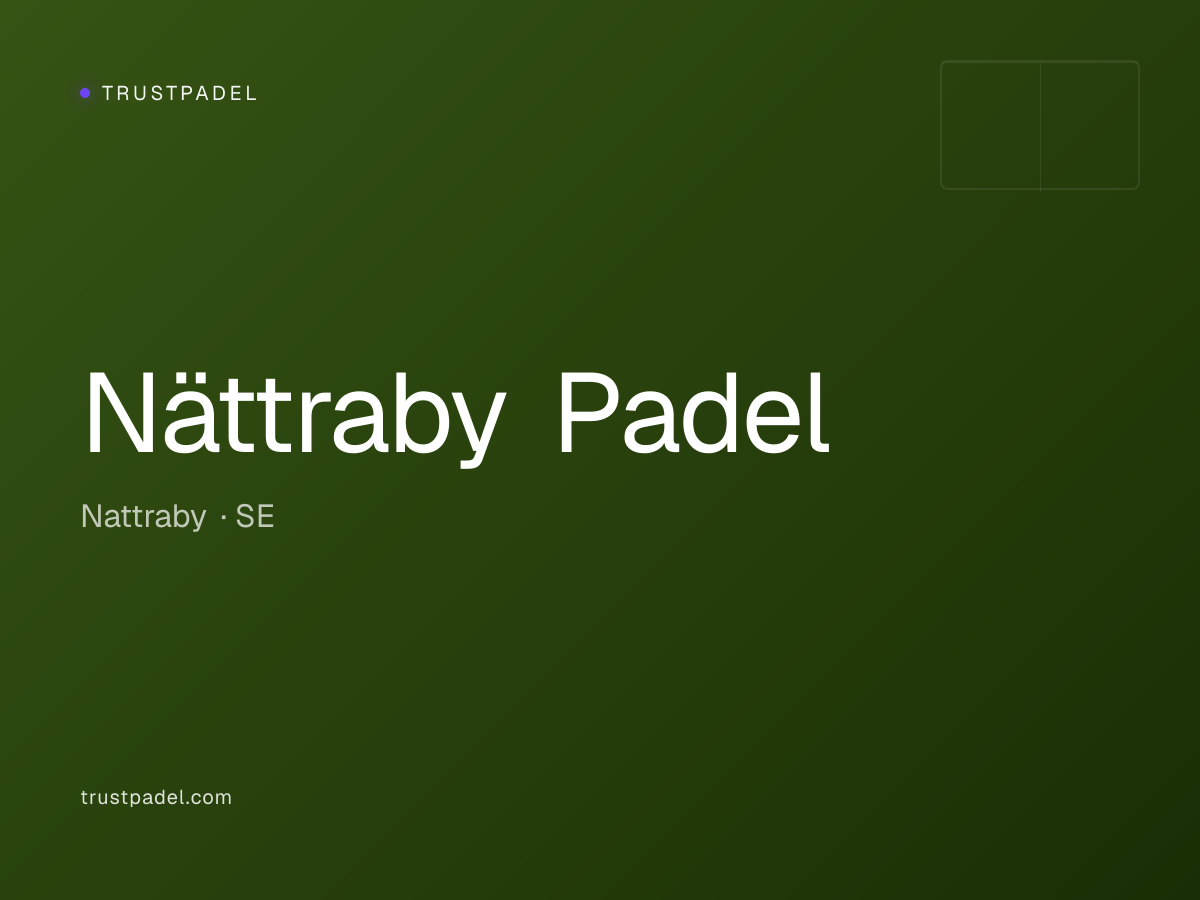 TRUSTPADEL

Nättraby Padel

Nattraby · SE

trustpadel.com